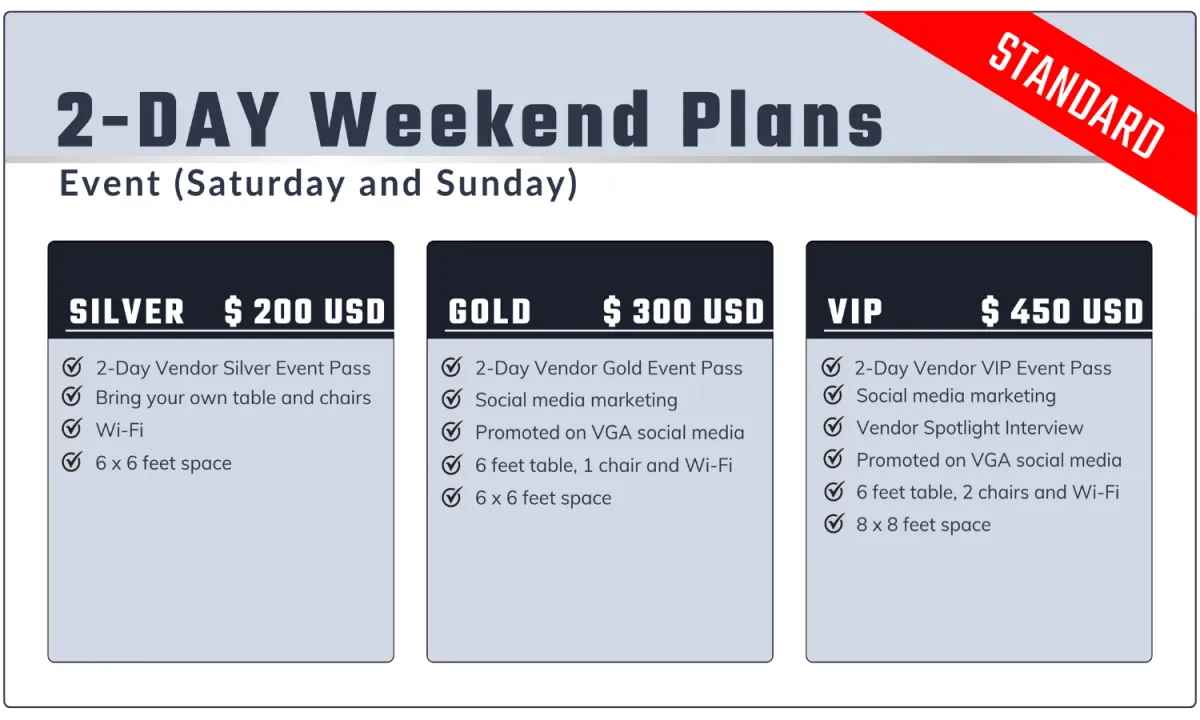 STANDARD

2-DAY Weekend Plans

Event (Saturday and Sunday)

SILVER $ 200 USD

2-Day Vendor Silver Event Pass
Bring your own table and chairs
Wi-Fi
6 x 6 feet space

GOLD $ 300 USD

2-Day Vendor Gold Event Pass
Social media marketing
Promoted on VGA social media
6 feet table, 1 chair and Wi-Fi
6 x 6 feet space

VIP $ 450 USD

2-Day Vendor VIP Event Pass
Social media marketing
Vendor Spotlight Interview
Promoted on VGA social media
6 feet table, 2 chairs and Wi-Fi
8 x 8 feet space